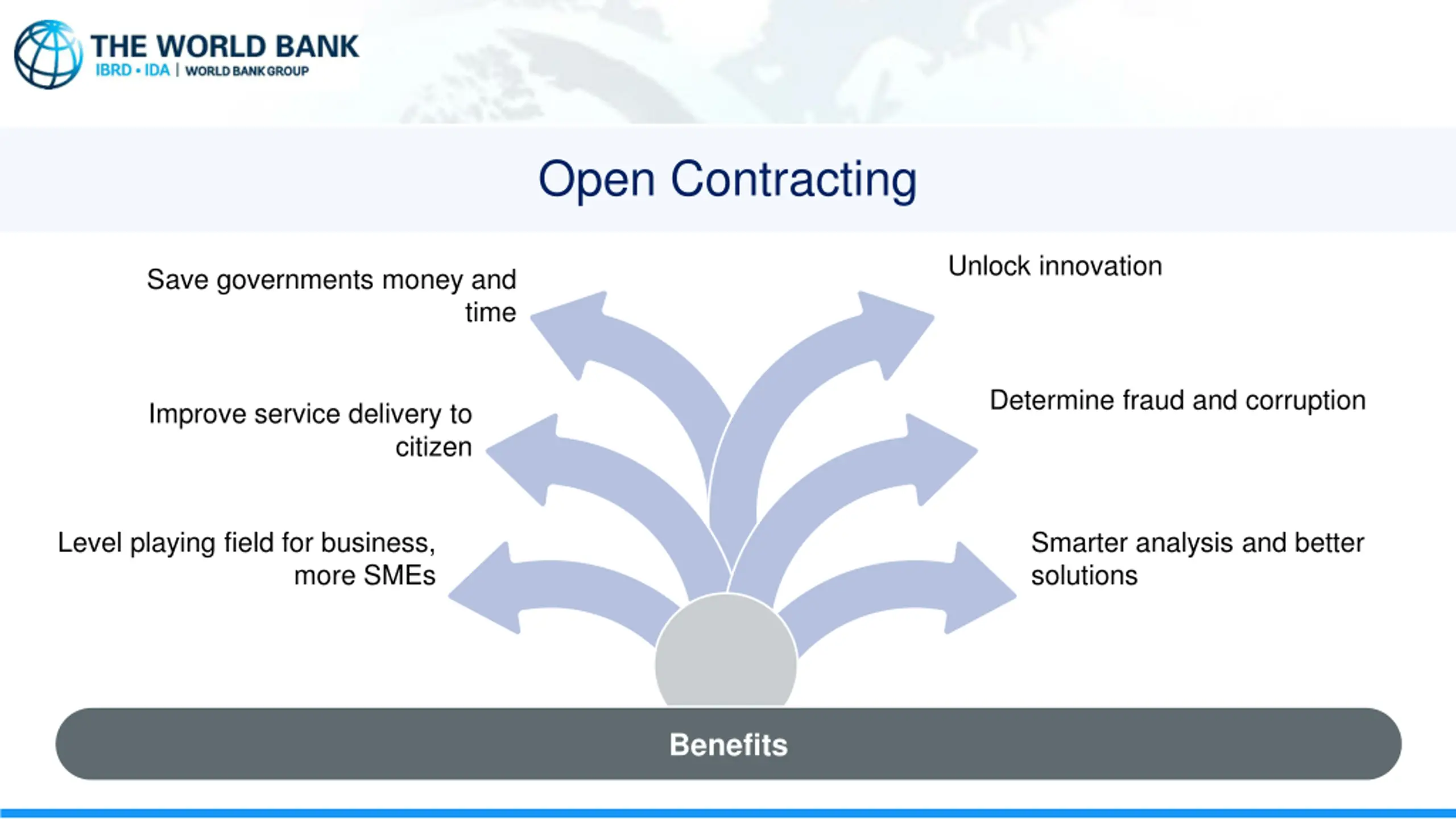 THE WORLD BANK
IBRD • IDA | WORLD BANK GROUP

Open Contracting

Save governments money and time

Improve service delivery to citizen

Level playing field for business, more SMEs

Unlock innovation

Determine fraud and corruption

Smarter analysis and better solutions

Benefits